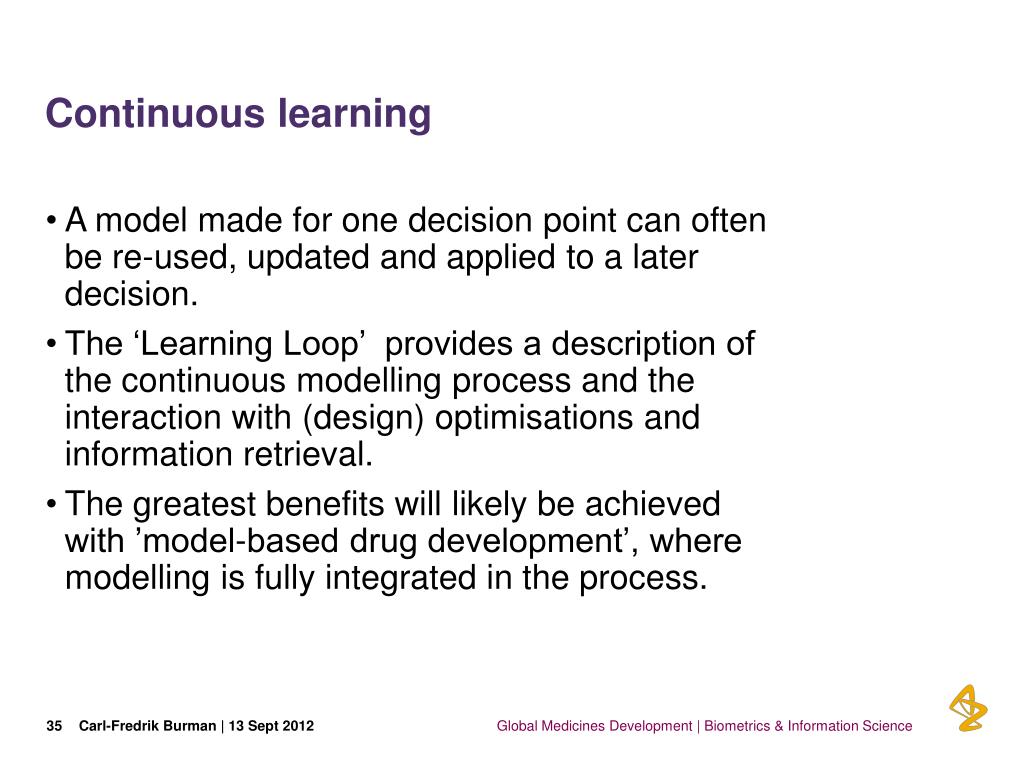 Continuous learning

• A model made for one decision point can often be re-used, updated and applied to a later decision.

• The ‘Learning Loop’  provides a description of the continuous modelling process and the interaction with (design) optimisations and information retrieval.

• The greatest benefits will likely be achieved with ’model-based drug development’, where modelling is fully integrated in the process.

35 Carl-Fredrik Burman | 13 Sept 2012

Global Medicines Development | Biometrics & Information Science